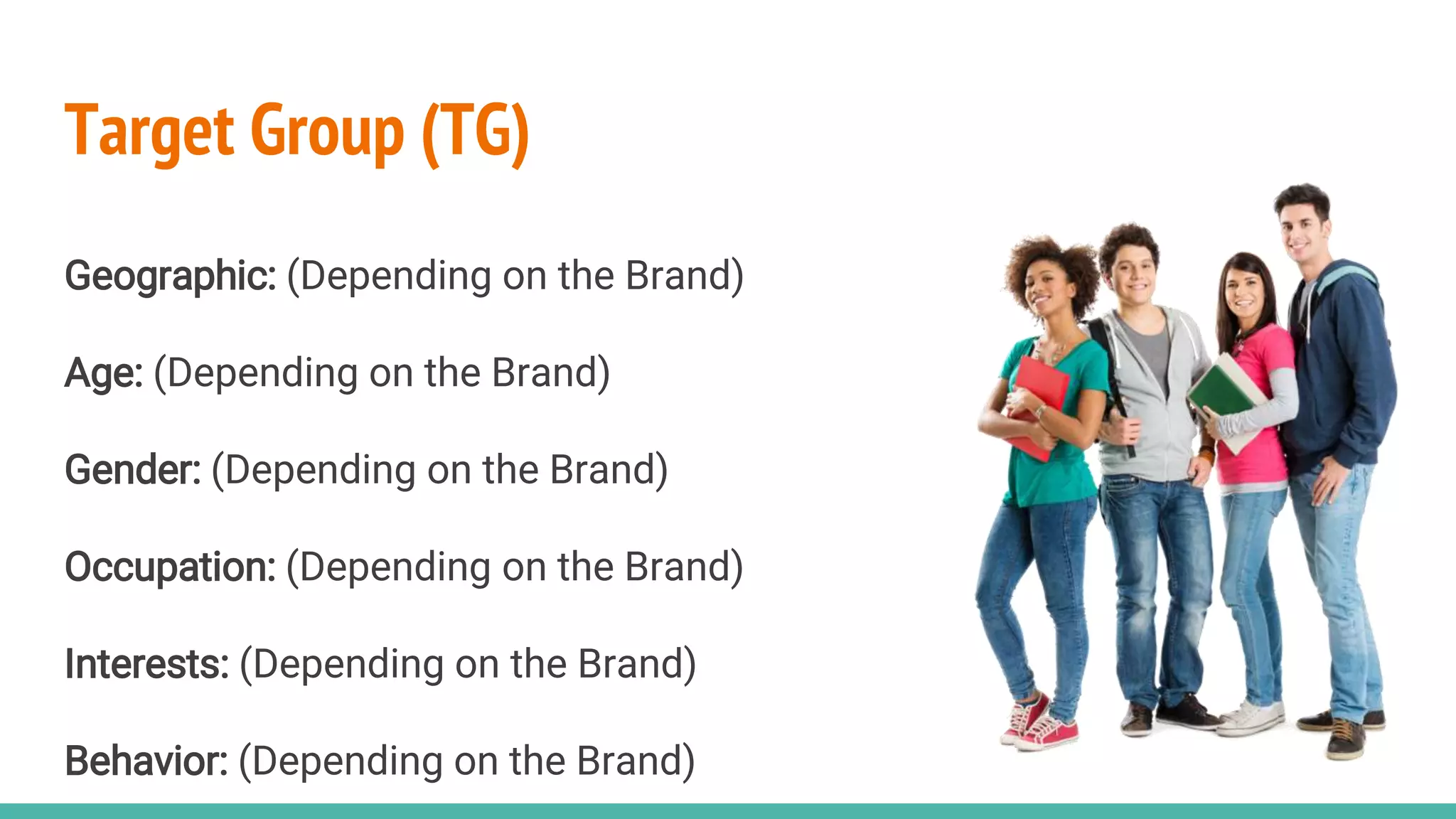 Target Group (TG)

Geographic: (Depending on the Brand)

Age: (Depending on the Brand)

Gender: (Depending on the Brand)

Occupation: (Depending on the Brand)

Interests: (Depending on the Brand)

Behavior: (Depending on the Brand)